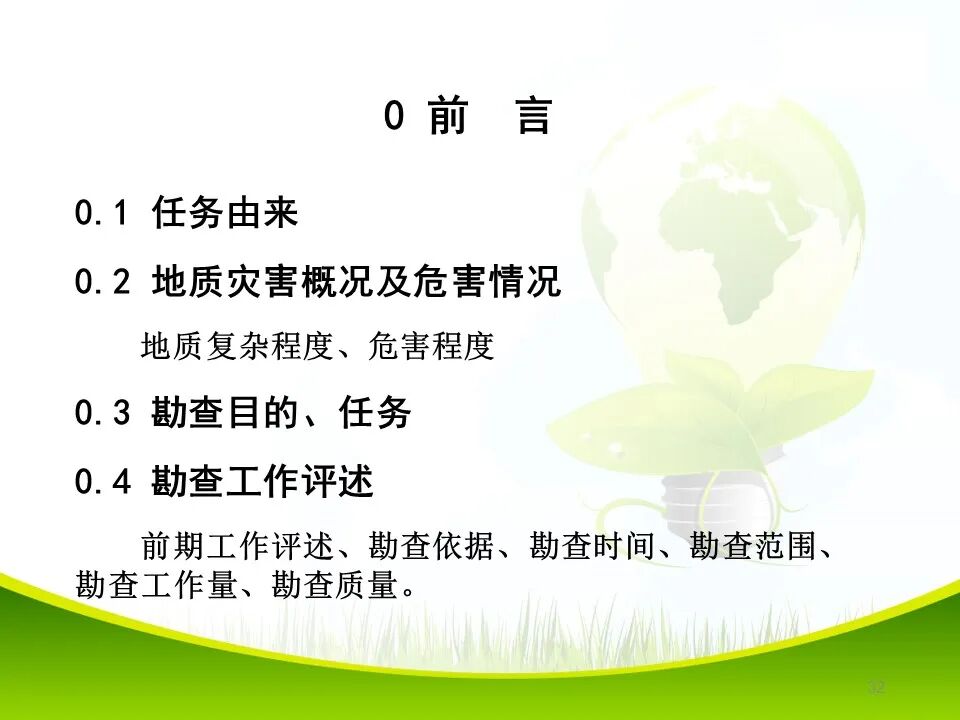 0 前　言

0.1 任务由来

0.2 地质灾害概况及危害情况

地质复杂程度、危害程度

0.3 勘查目的、任务

0.4 勘查工作评述

前期工作评述、勘查依据、勘查时间、勘查范围、勘查工作量、勘查质量。

32